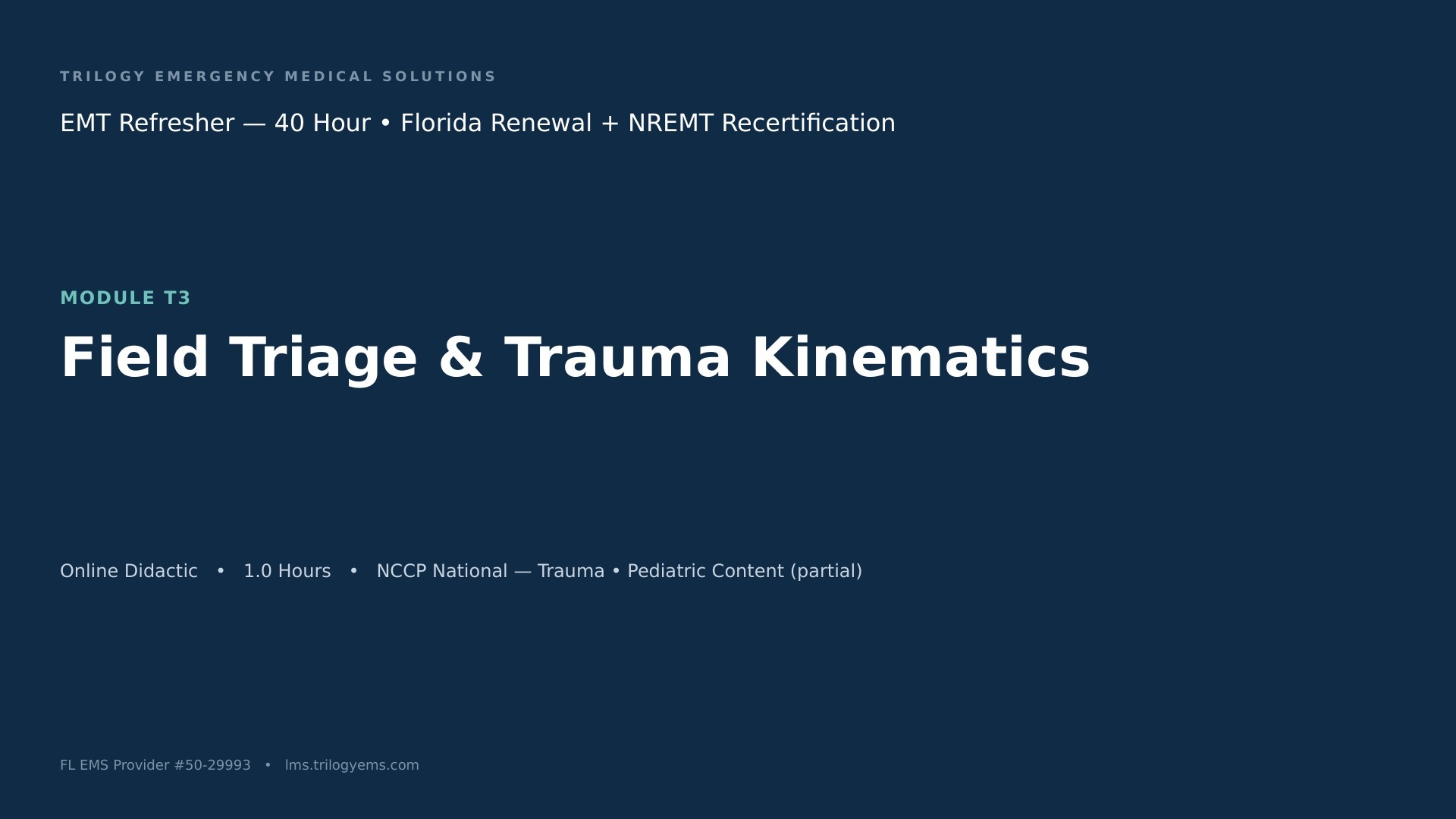 TRILOGY EMERGENCY MEDICAL SOLUTIONS

EMT Refresher — 40 Hour • Florida Renewal + NREMT Recertification

MODULE T3

Field Triage & Trauma Kinematics

Online Didactic • 1.0 Hours • NCCP National — Trauma • Pediatric Content (partial)

FL EMS Provider #50-29993 • lms.trilogyems.com